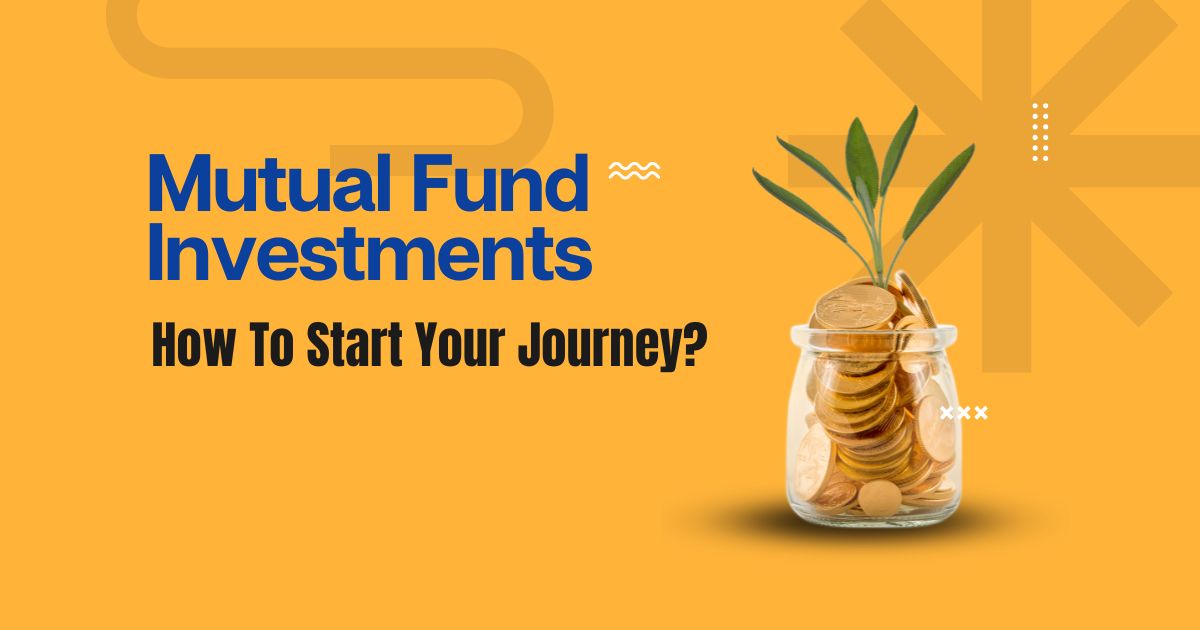 Mutual Fund Investments

How To Start Your Journey?